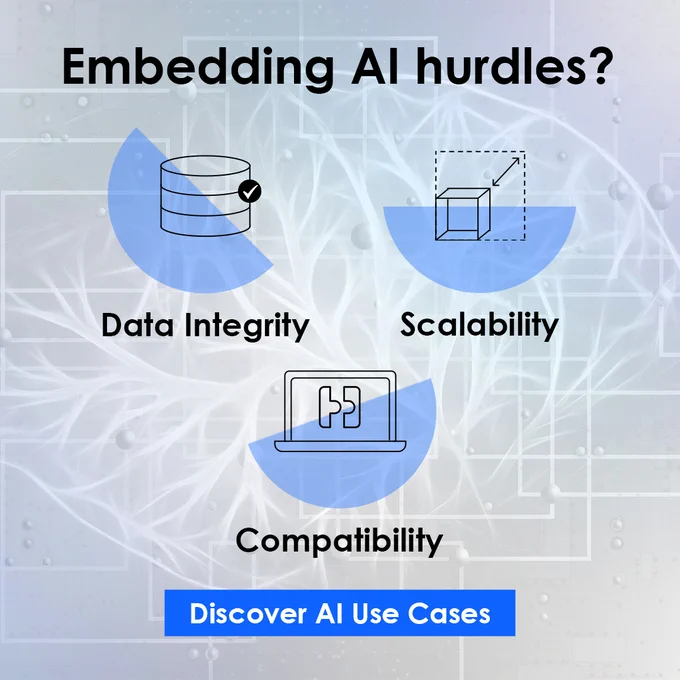 Embedding AI hurdles?

Data Integrity

Scalability

Compatibility

Discover AI Use Cases